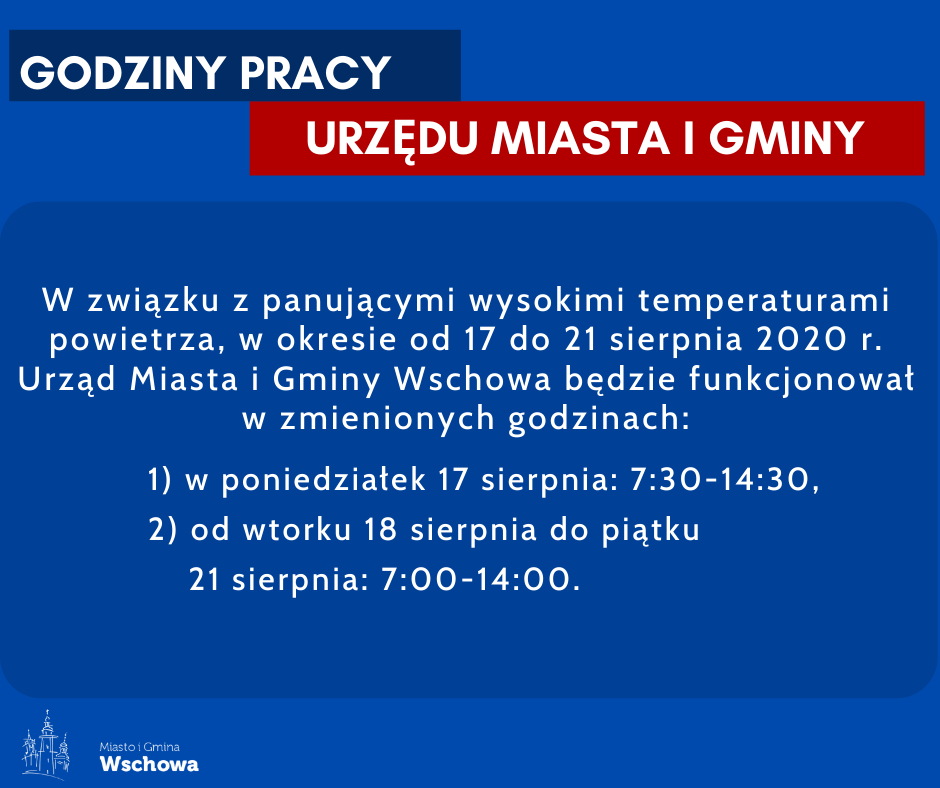 GODZINY PRACY

URZĘDU MIASTA I GMINY

W związku z panującymi wysokimi temperaturami powietrza, w okresie od 17 do 21 sierpnia 2020 r. Urząd Miasta i Gminy Wschowa będzie funkcjonował w zmienionych godzinach:

1) w poniedziałek 17 sierpnia: 7:30-14:30,

2) od wtorku 18 sierpnia do piątku 21 sierpnia: 7:00-14:00.

Miasto i Gmina
Wschowa